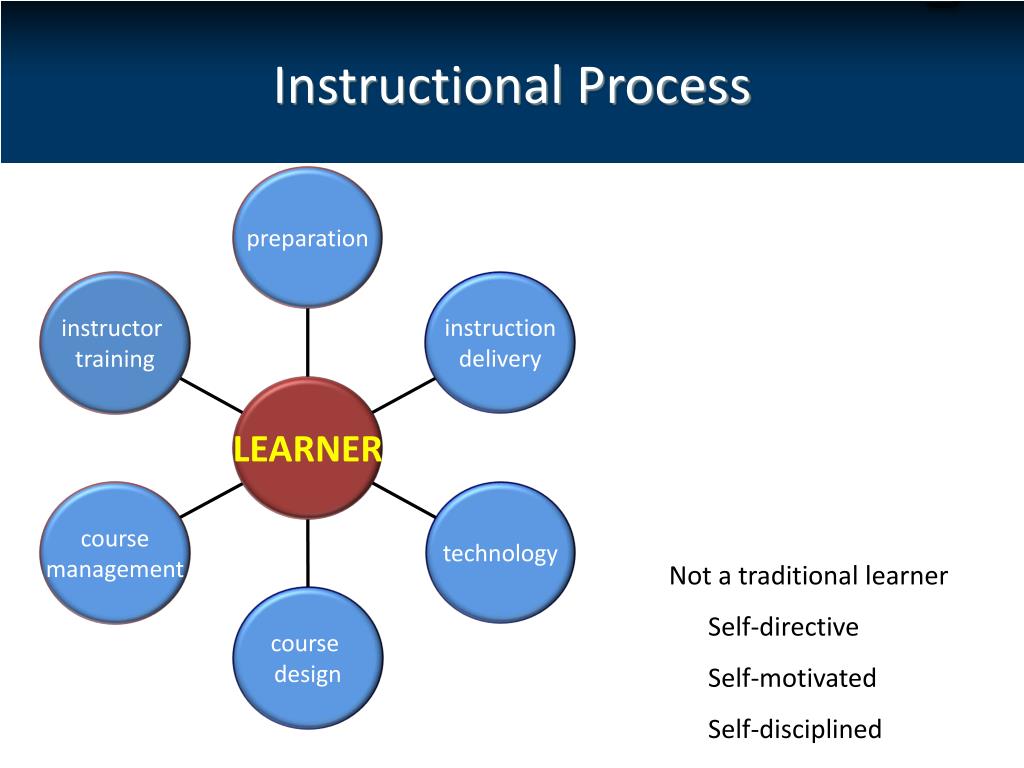 Instructional Process

preparation

instructor training

instruction delivery

LEARNER

course management

technology

course design

Not a traditional learner

Self-directive

Self-motivated

Self-disciplined